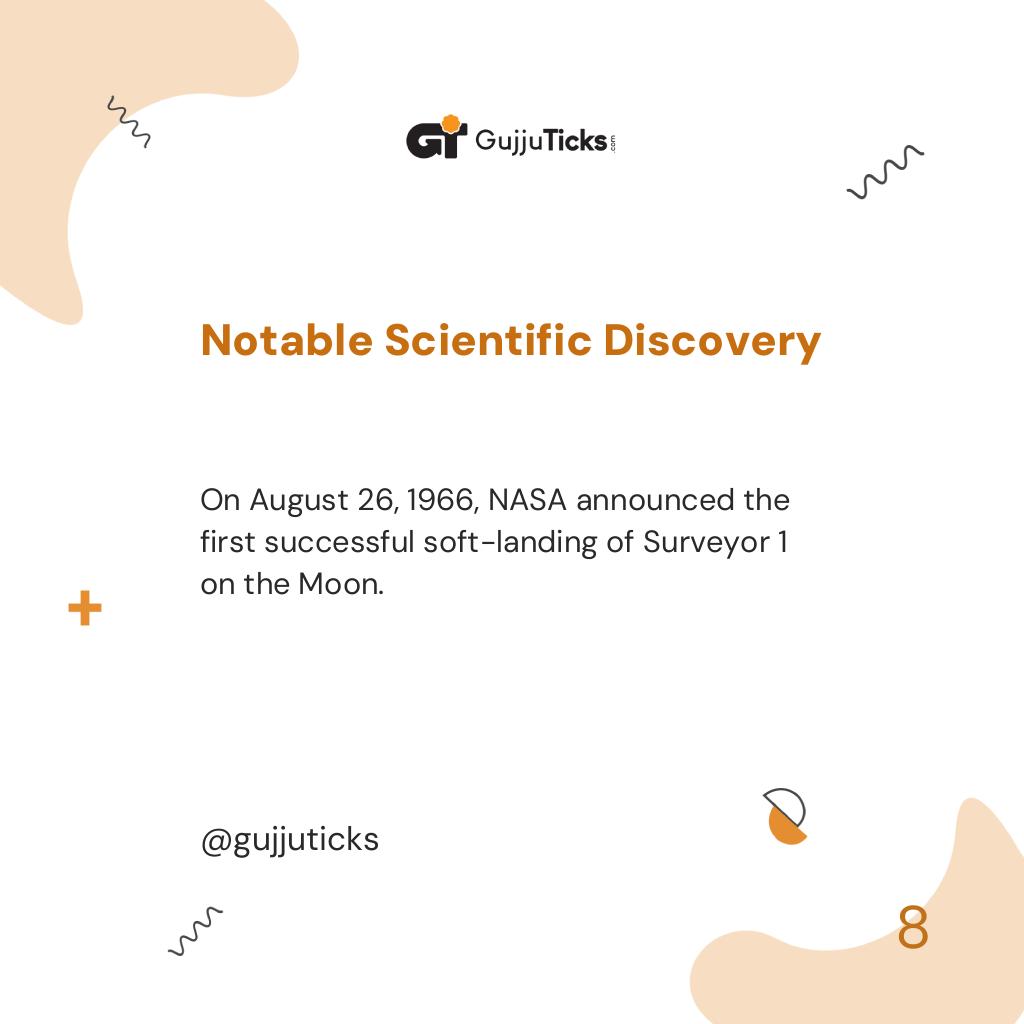 GT GujjuTicks.com

Notable Scientific Discovery

On August 26, 1966, NASA announced the first successful soft-landing of Surveyor 1 on the Moon.

@gujjuticks

8